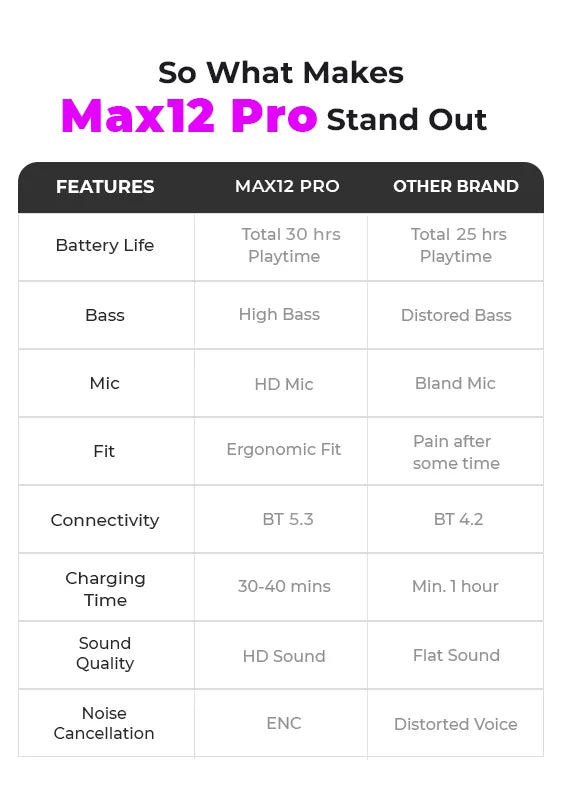 So What Makes
Max12 Pro Stand Out

| FEATURES | MAX12 PRO | OTHER BRAND |
|---|---|---|
| Battery Life | Total 30 hrs Playtime | Total 25 hrs Playtime |
| Bass | High Bass | Distored Bass |
| Mic | HD Mic | Bland Mic |
| Fit | Ergonomic Fit | Pain after some time |
| Connectivity | BT 5.3 | BT 4.2 |
| Charging Time | 30-40 mins | Min. 1 hour |
| Sound Quality | HD Sound | Flat Sound |
| Noise Cancellation | ENC | Distorted Voice |